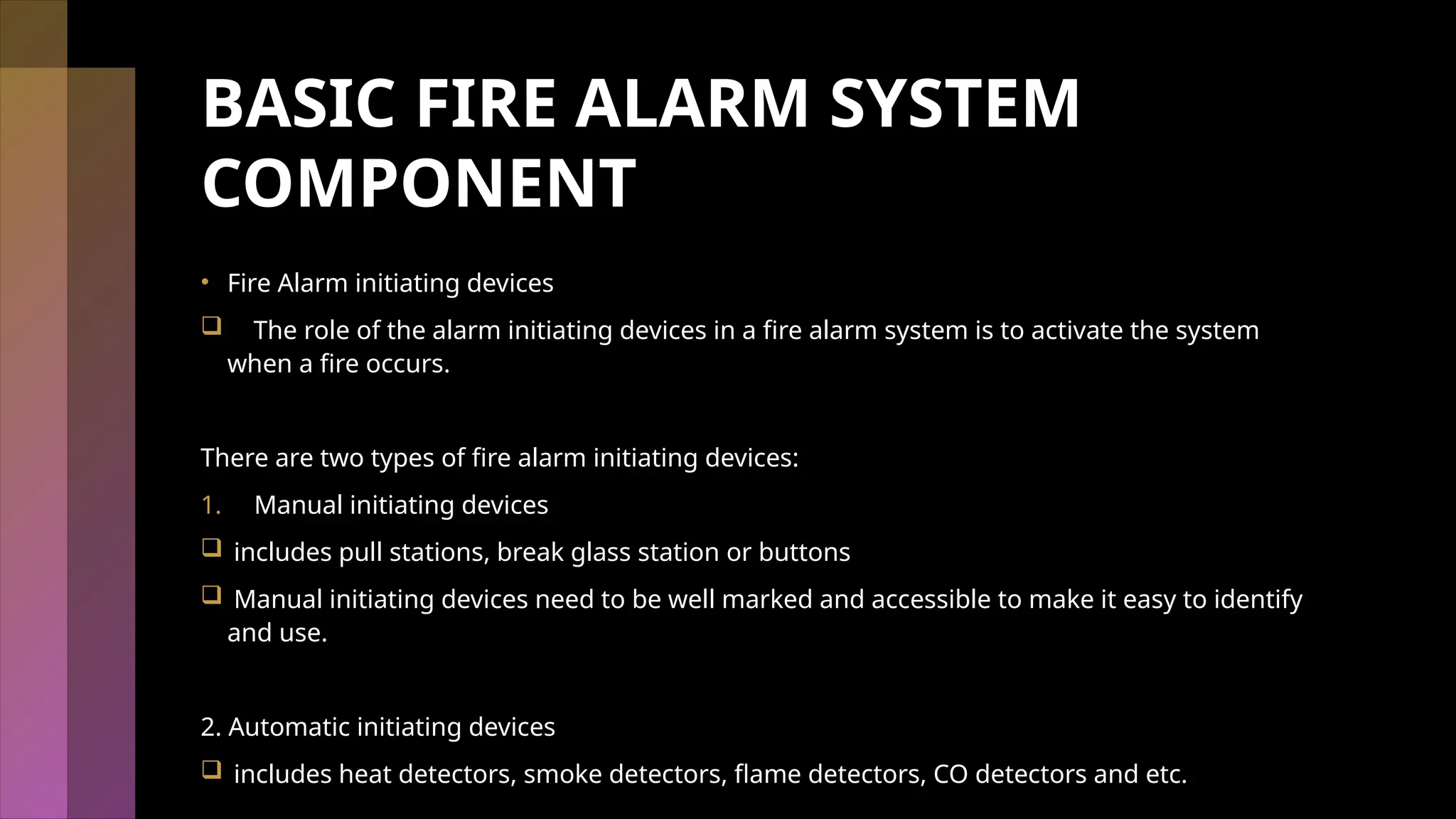 BASIC FIRE ALARM SYSTEM COMPONENT

• Fire Alarm initiating devices

❑ The role of the alarm initiating devices in a fire alarm system is to activate the system when a fire occurs.

There are two types of fire alarm initiating devices:

1. Manual initiating devices

❑ includes pull stations, break glass station or buttons

❑ Manual initiating devices need to be well marked and accessible to make it easy to identify and use.

2. Automatic initiating devices

❑ includes heat detectors, smoke detectors, flame detectors, CO detectors and etc.